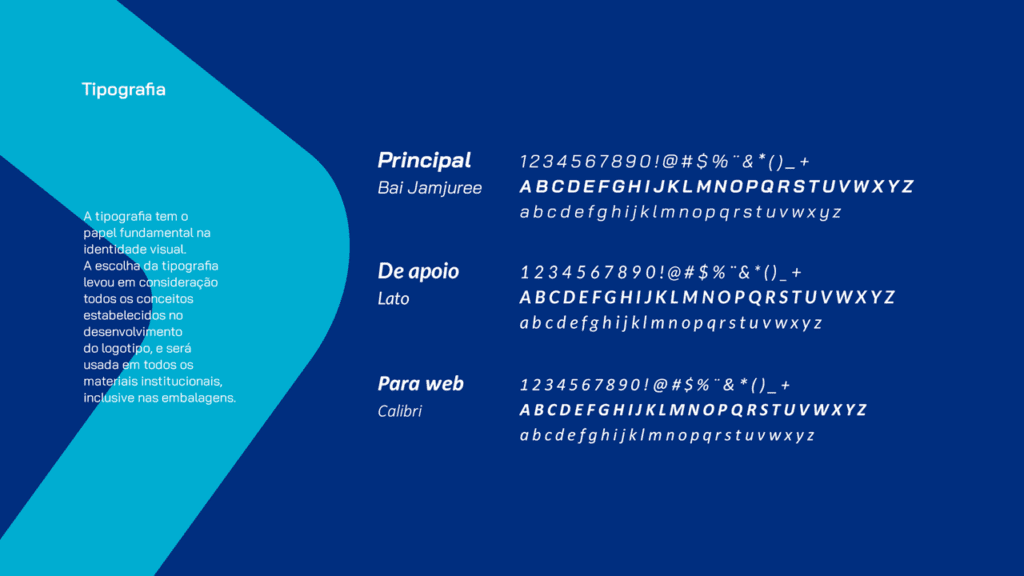 Tipografia

A tipografia tem o papel fundamental na identidade visual.
A escolha da tipografia levou em consideração todos os conceitos estabelecidos no desenvolvimento do logotipo, e será usada em todos os materiais institucionais, inclusive nas embalagens.

Principal
Bai Jamjuree

1234567890!@#$%¨&*()_+
ABCDEFGHIJKLMNOPQRSTUVWXYZ
abcdefghijklmnopqrstuvwxyz

De apoio
Lato

1234567890!@#$%¨&*()_+
ABCDEFGHIJKLMNOPQRSTUVWXYZ
abcdefghijklmnopqrstuvwxyz

Para web
Calibri

1234567890!@#$%¨&*()_+
ABCDEFGHIJKLMNOPQRSTUVWXYZ
abcdefghijklmnopqrstuvwxyz